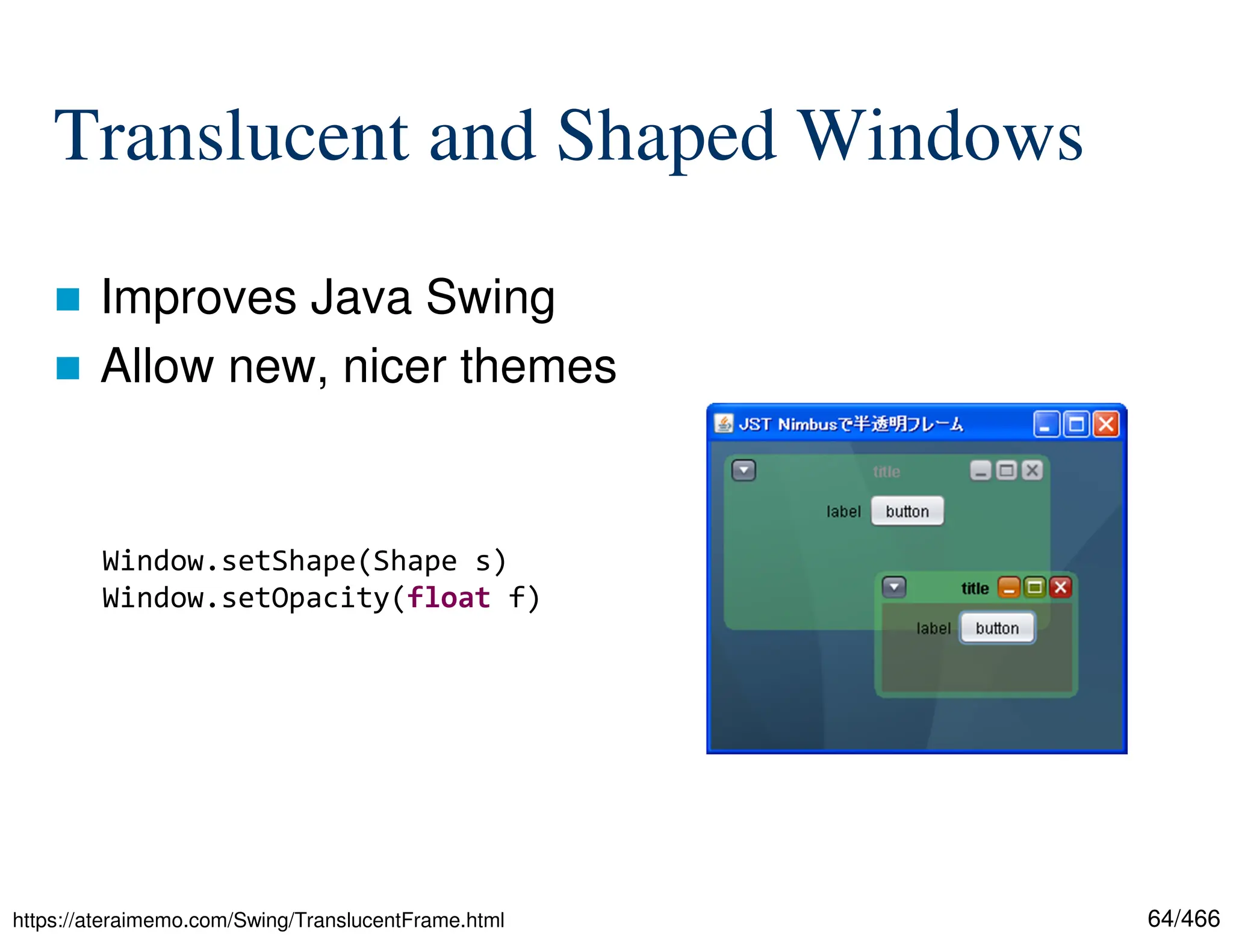 Translucent and Shaped Windows

Improves Java Swing

Allow new, nicer themes

Window.setShape(Shape s)
Window.setOpacity(float f)

JST Nimbusで半透明フレーム

title

label button

title

label button

https://ateraimemo.com/Swing/TranslucentFrame.html

64/466